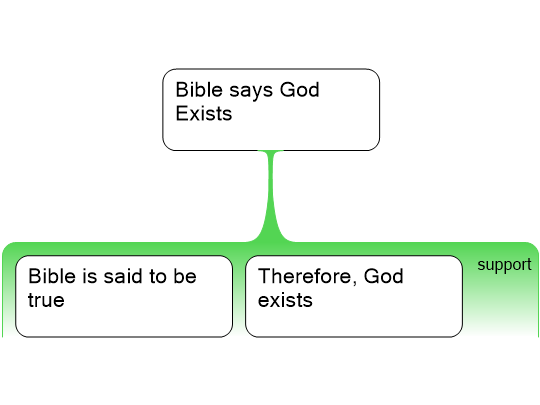 Bible says God Exists

Bible is said to be true

Therefore, God exists

support